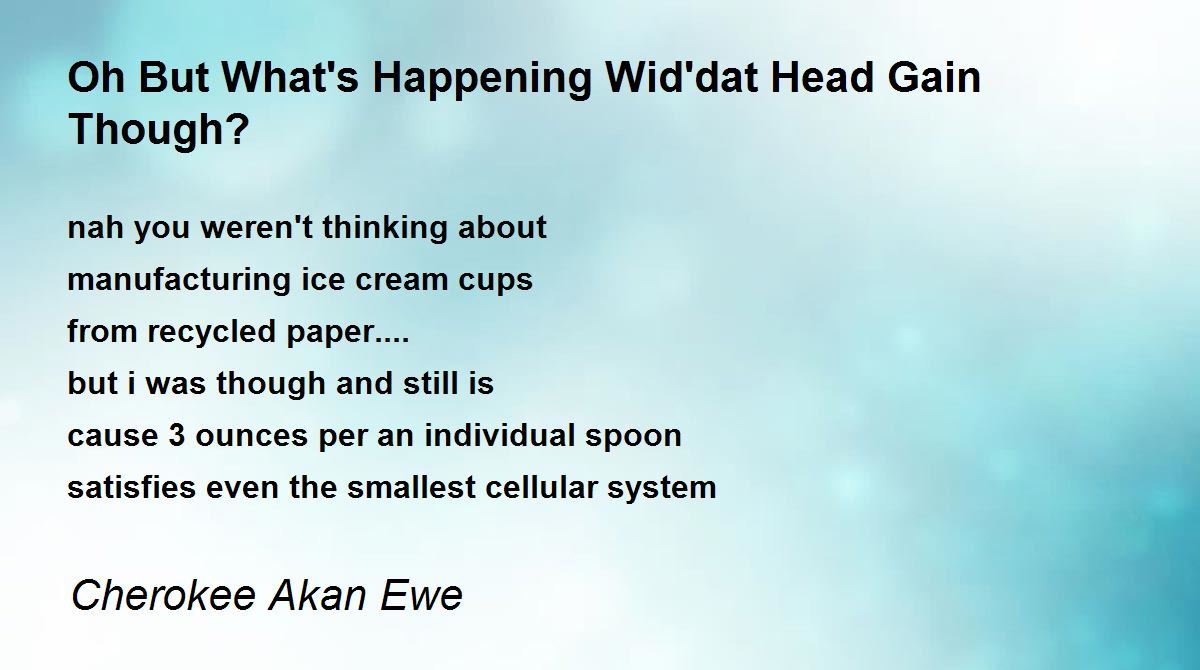 Oh But What's Happening Wid'dat Head Gain Though?

nah you weren't thinking about
manufacturing ice cream cups
from recycled paper....
but i was though and still is
cause 3 ounces per an individual spoon
satisfies even the smallest cellular system

Cherokee Akan Ewe